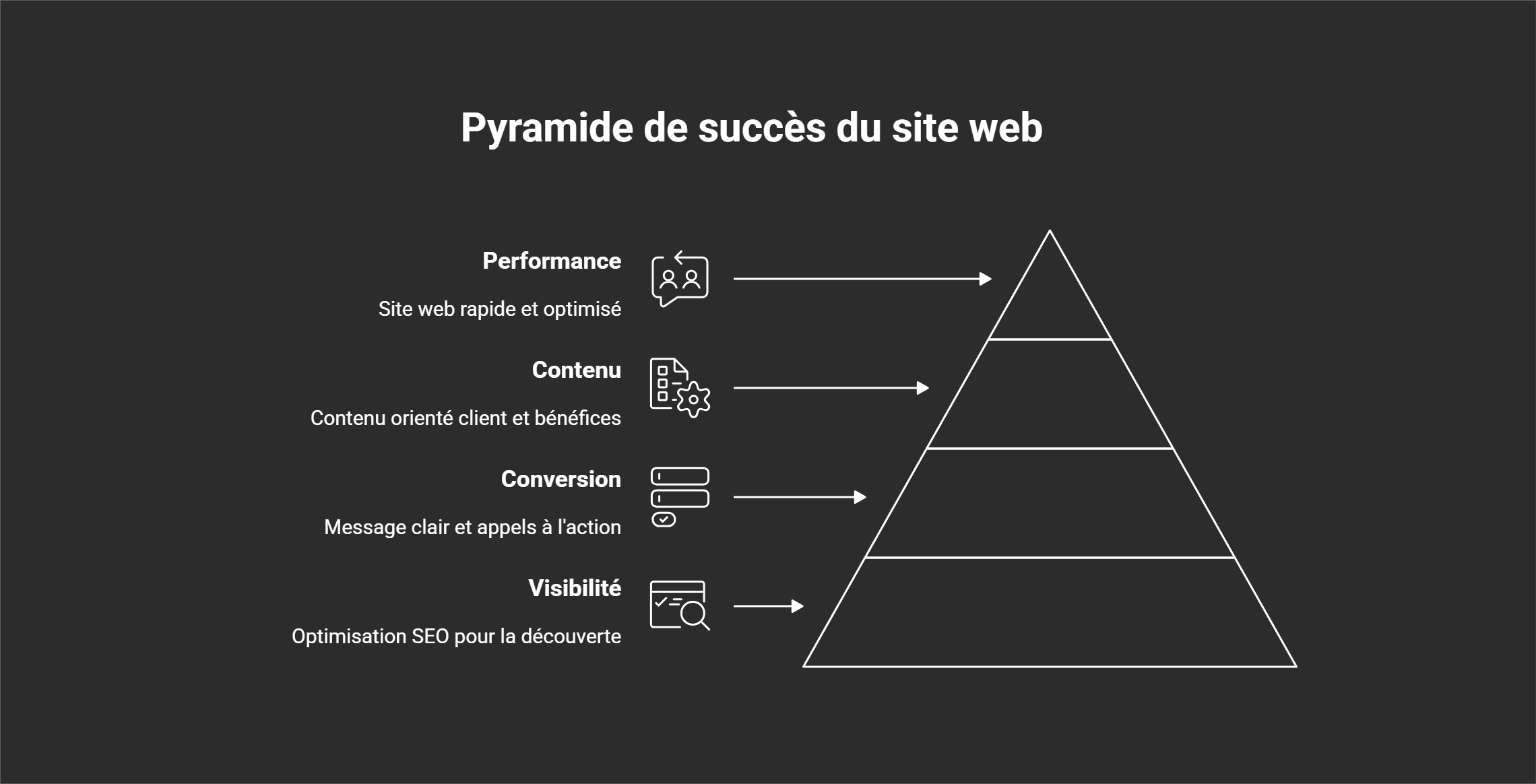 Pyramide de succès du site web

Performance

Site web rapide et optimisé

Contenu

Contenu orienté client et bénéfices

Conversion

Message clair et appels à l'action

Visibilité

Optimisation SEO pour la découverte